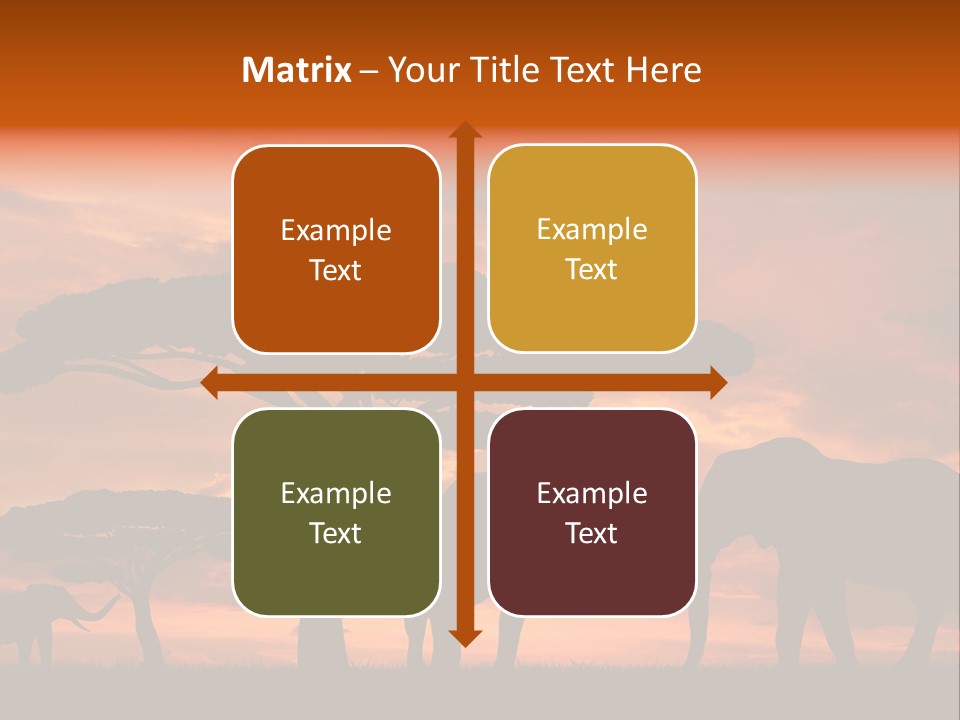 Matrix – Your Title Text Here

Example Text

Example Text

Example Text

Example Text